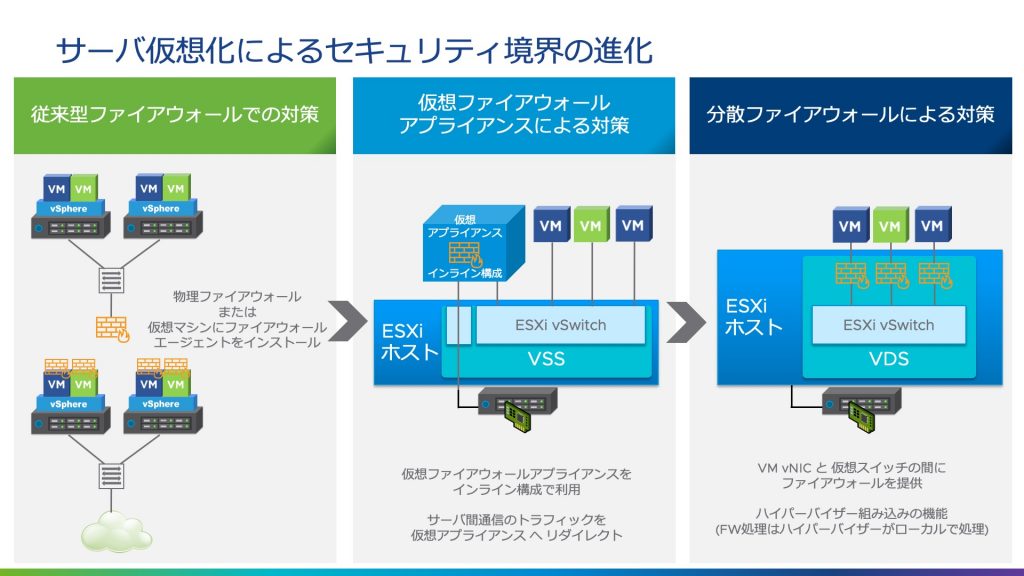 サーバ仮想化によるセキュリティ境界の進化

従来型ファイアウォールでの対策

VM VM
vSphere
VM VM
vSphere

物理ファイアウォール
または
仮想マシンにファイアウォール
エージェントをインストール

VM VM
vSphere
VM VM
vSphere

仮想ファイアウォール
アプライアンスによる対策

仮想
アプライアンス
インライン構成

VM VM VM

ESXi
ホスト

ESXi vSwitch

VSS

仮想ファイアウォールアプライアンスを
インライン構成で利用

サーバ間通信のトラフィックを
仮想アプライアンス へ リダイレクト

分散ファイアウォールによる対策

VM VM VM

ESXi
ホスト

ESXi vSwitch

VDS

VM vNIC と 仮想スイッチの間に
ファイアウォールを提供

ハイパーバイザー組み込みの機能
(FW処理はハイパーバイザーがローカルで処理)